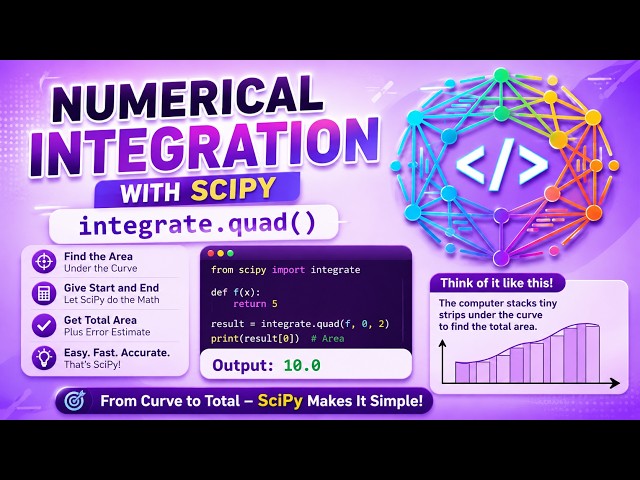 NUMERICAL INTEGRATION

WITH SCIPY

integrate.quad()

</>

Find the Area
Under the Curve

Give Start and End
Let SciPy do the Math

Get Total Area
Plus Error Estimate

Easy. Fast. Accurate.
That's SciPy!

from scipy import integrate

def f(x):
    return 5

result = integrate.quad(f, 0, 2)
print(result[0])  # Area

Output: 10.0

Think of it like this!

The computer stacks tiny strips under the curve to find the total area.

From Curve to Total – SciPy Makes It Simple!